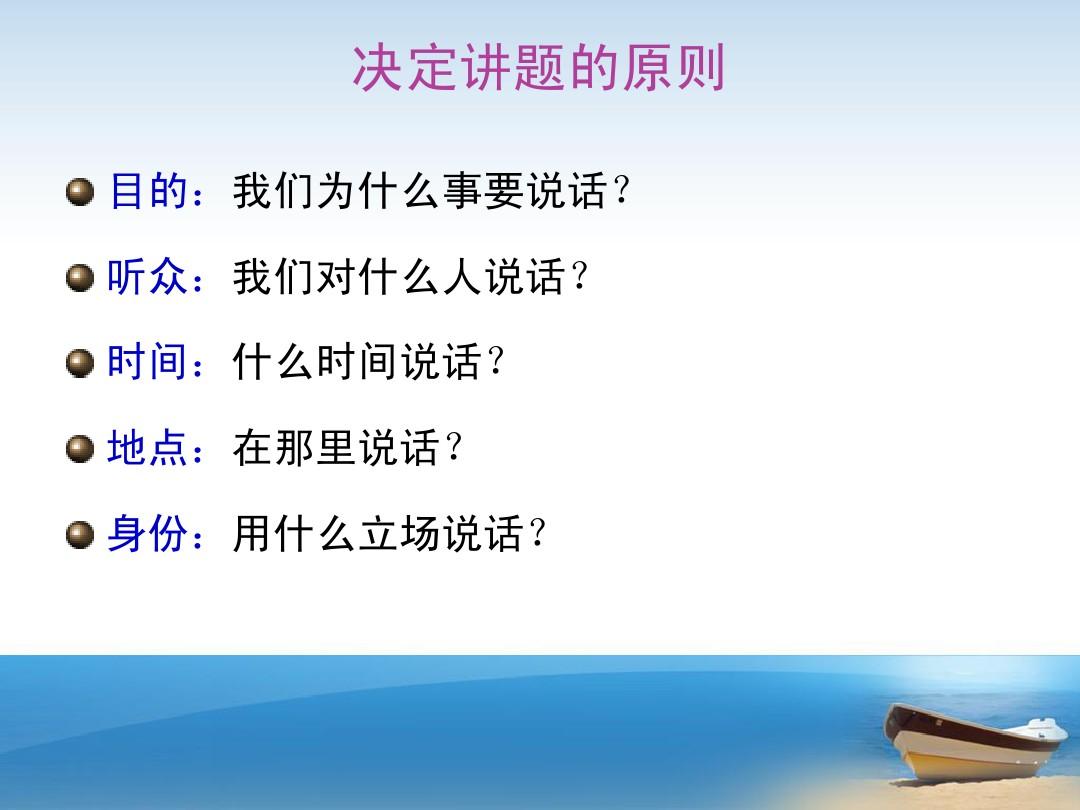 决定讲题的原则

目的：我们为什么事要说话？

听众：我们对什么人说话？

时间：什么时间说话？

地点：在那里说话？

身份：用什么立场说话？